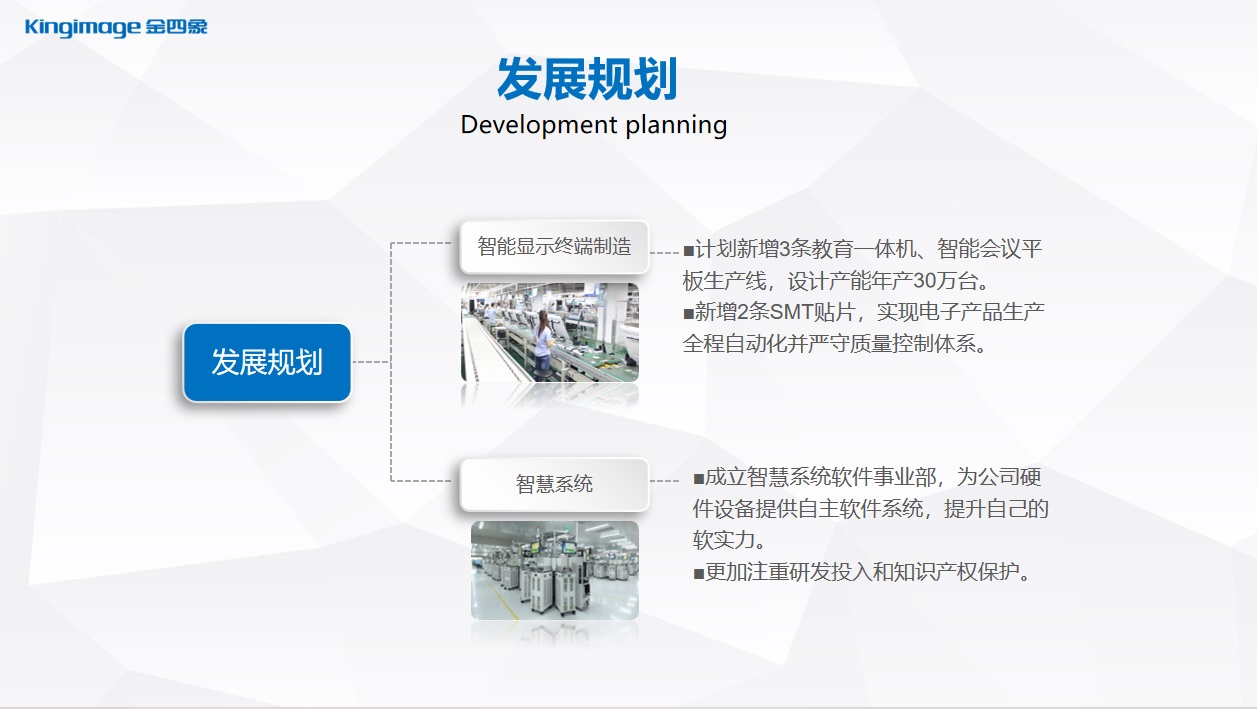 Kingimage 金四象

发展规划
Development planning

发展规划

智能显示终端制造

■计划新增3条教育一体机、智能会议平板生产线，设计产能年产30万台。
■新增2条SMT贴片，实现电子产品生产全程自动化并严守质量控制体系。

智慧系统

■成立智慧系统软件事业部，为公司硬件设备提供自主软件系统，提升自己的软实力。
■更加注重研发投入和知识产权保护。